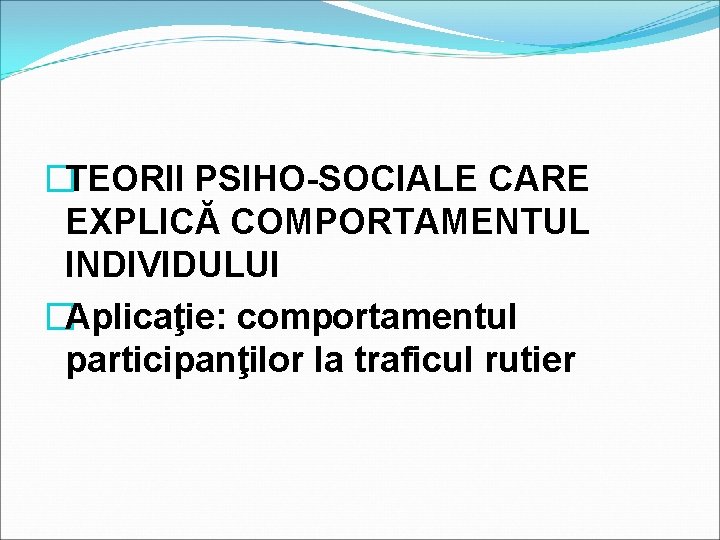 TEORII PSIHO-SOCIALE CARE EXPLICĂ COMPORTAMENTUL INDIVIDULUI

Aplicaţie: comportamentul participanţilor la traficul rutier